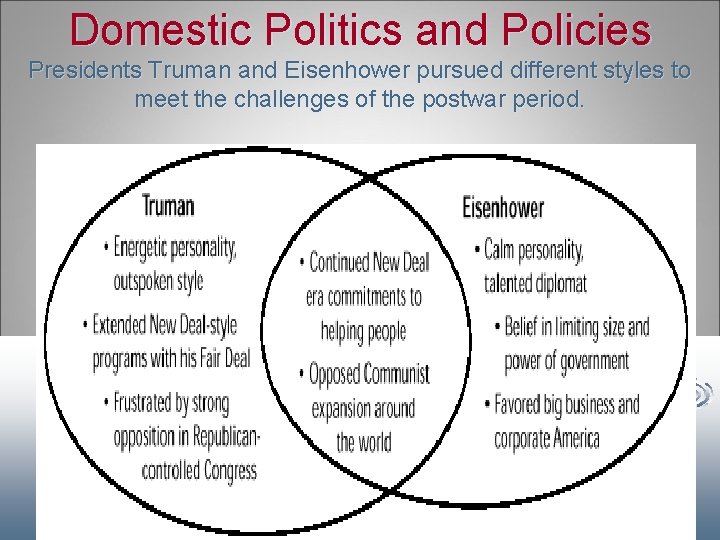 Domestic Politics and Policies

Presidents Truman and Eisenhower pursued different styles to meet the challenges of the postwar period.

Truman

• Energetic personality, outspoken style

• Extended New Deal-style programs with his Fair Deal

• Frustrated by strong opposition in Republican-controlled Congress

• Continued New Deal era commitments to helping people

• Opposed Communist expansion around the world

Eisenhower

• Calm personality, talented diplomat

• Belief in limiting size and power of government

• Favored big business and corporate America